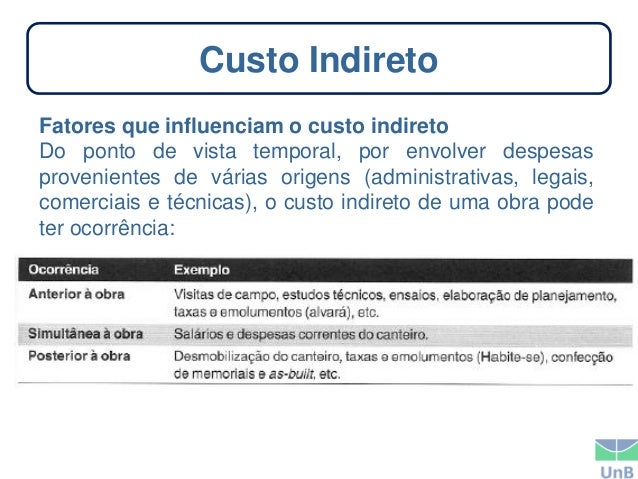 Custo Indireto

Fatores que influenciam o custo indireto
Do ponto de vista temporal, por envolver despesas provenientes de várias origens (administrativas, legais, comerciais e técnicas), o custo indireto de uma obra pode ter ocorrência:

| Ocorrência | Exemplo |
|---|---|
| Anterior à obra | Visitas de campo, estudos técnicos, ensaios, elaboração de planejamento, taxas e emolumentos (alvará), etc. |
| Simultânea à obra | Salários e despesas correntes do canteiro. |
| Posterior à obra | Desmobilização do canteiro, taxas e emolumentos (Habite-se), confecção de memoriais e as-built, etc. |

UnB